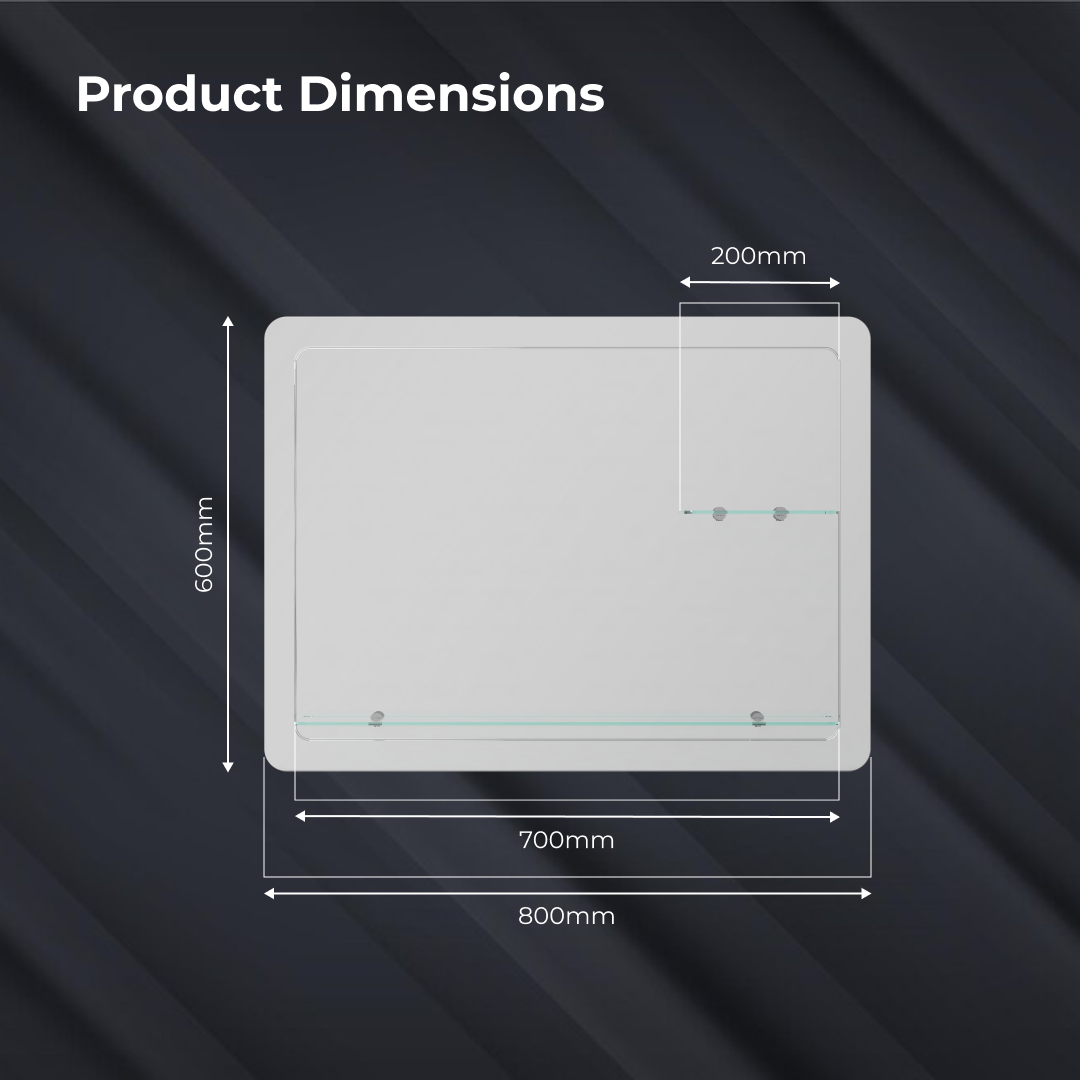 Product Dimensions

200mm

600mm

700mm

800mm